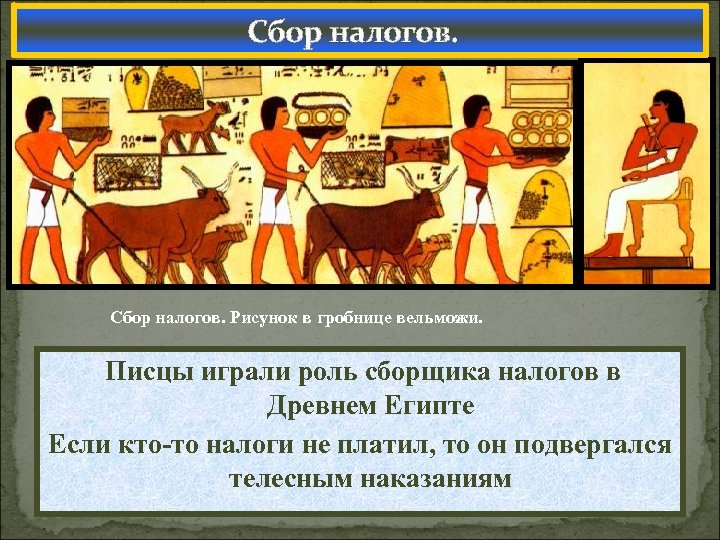 Сбор налогов.

Сбор налогов. Рисунок в гробнице вельможи.

Писцы играли роль сборщика налогов в Древнем Египте

Если кто-то налоги не платил, то он подвергался телесным наказаниям